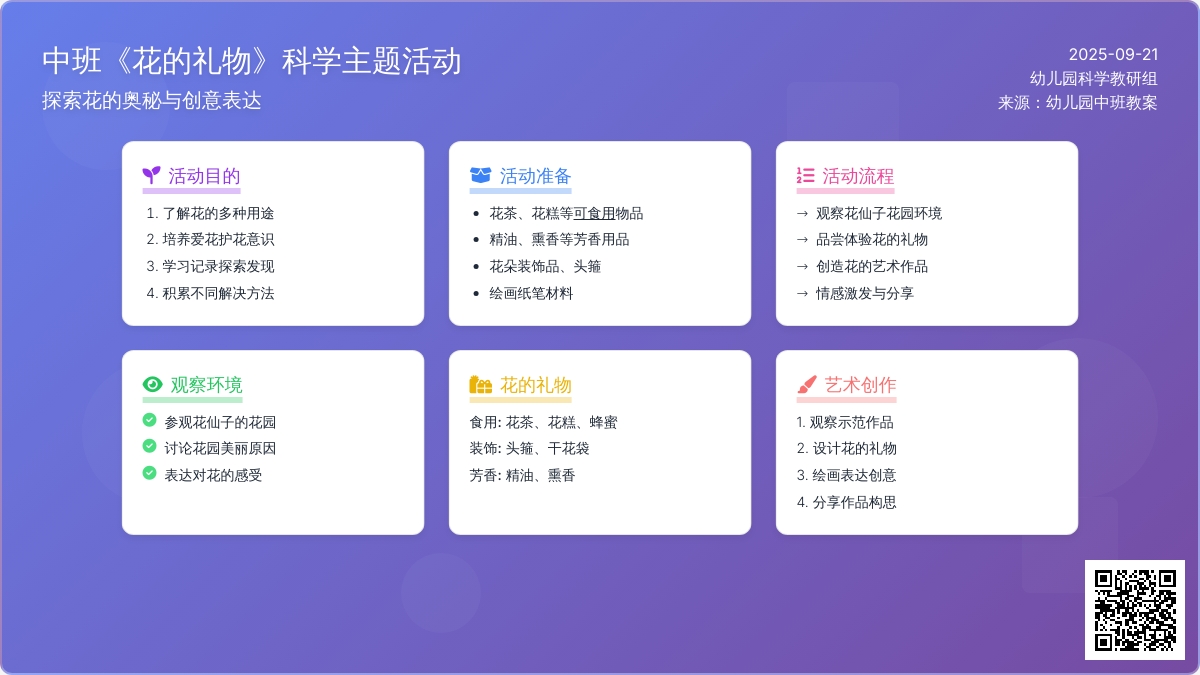 中班《花的礼物》科学主题活动
探索花的奥秘与创意表达

2025-09-21
幼儿园科学教研组
来源：幼儿园中班教案

活动目的
1. 了解花的多种用途
2. 培养爱花护花意识
3. 学习记录探索发现
4. 积累不同解决方法

活动准备
• 花茶、花糕等可食用物品
• 精油、熏香等芳香用品
• 花朵装饰品、头箍
• 绘画纸笔材料

活动流程
→ 观察花仙子花园环境
→ 品尝体验花的礼物
→ 创造花的艺术作品
→ 情感激发与分享

观察环境
参观花仙子的花园
讨论花园美丽原因
表达对花的感受

花的礼物
食用: 花茶、花糕、蜂蜜
装饰: 头箍、干花袋
芳香: 精油、熏香

艺术创作
1. 观察示范作品
2. 设计花的礼物
3. 绘画表达创意
4. 分享作品构思